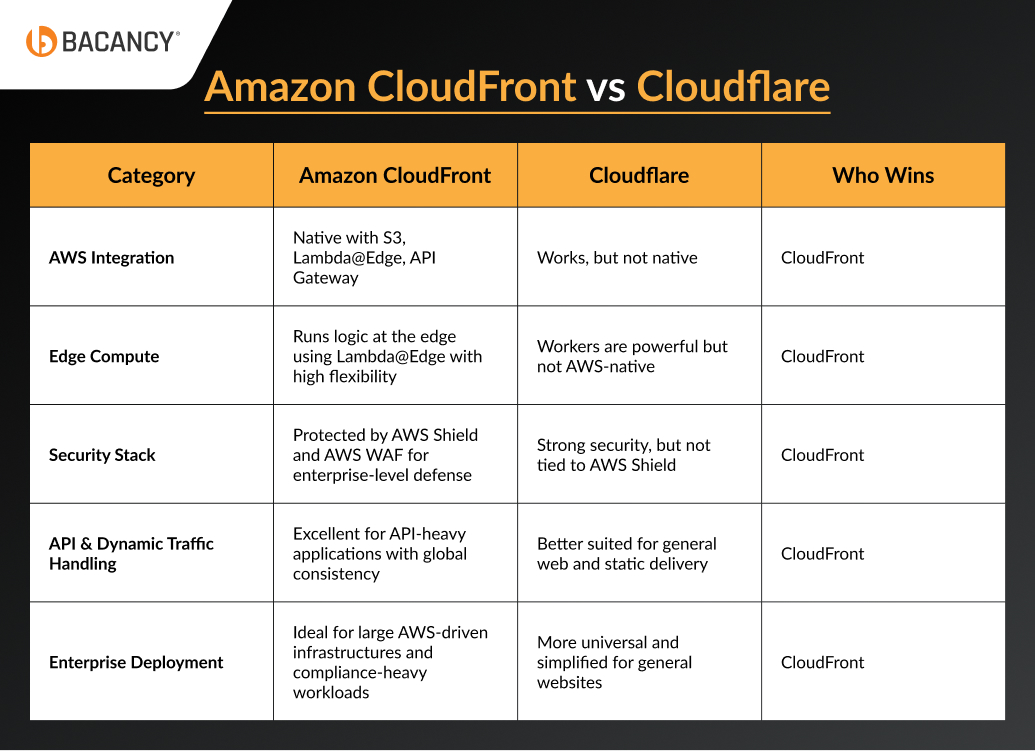 BACANCY®

Amazon CloudFront vs Cloudflare

| Category | Amazon CloudFront | Cloudflare | Who Wins |
|---|---|---|---|
| AWS Integration | Native with S3, Lambda@Edge, API Gateway | Works, but not native | CloudFront |
| Edge Compute | Runs logic at the edge using Lambda@Edge with high flexibility | Workers are powerful but not AWS-native | CloudFront |
| Security Stack | Protected by AWS Shield and AWS WAF for enterprise-level defense | Strong security, but not tied to AWS Shield | CloudFront |
| API & Dynamic Traffic Handling | Excellent for API-heavy applications with global consistency | Better suited for general web and static delivery | CloudFront |
| Enterprise Deployment | Ideal for large AWS-driven infrastructures and compliance-heavy workloads | More universal and simplified for general websites | CloudFront |